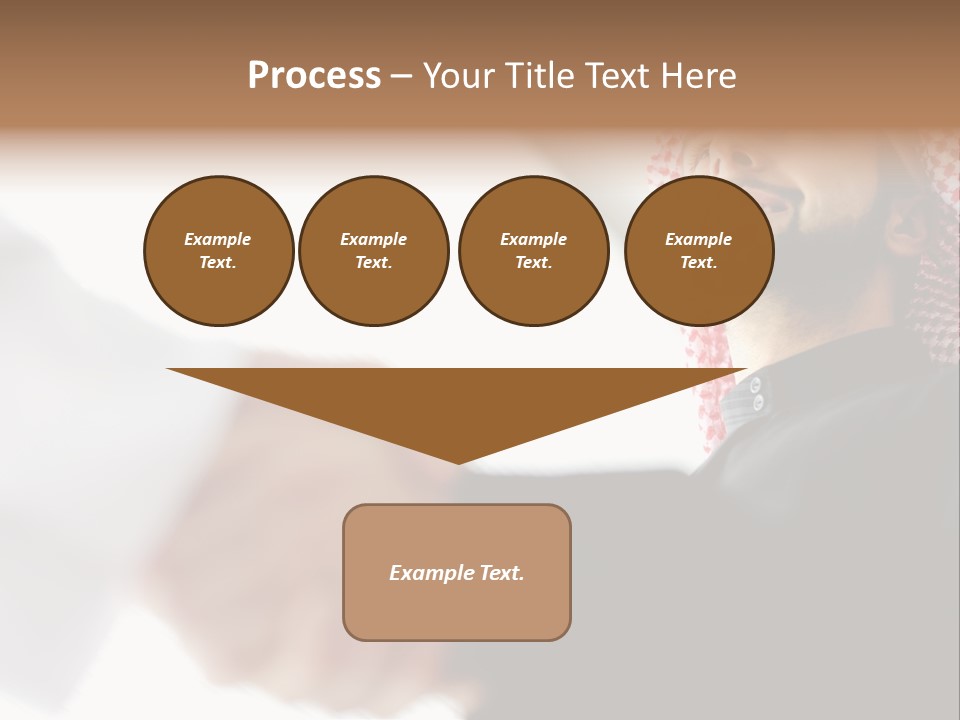 Process – Your Title Text Here

Example Text.

Example Text.

Example Text.

Example Text.

Example Text.